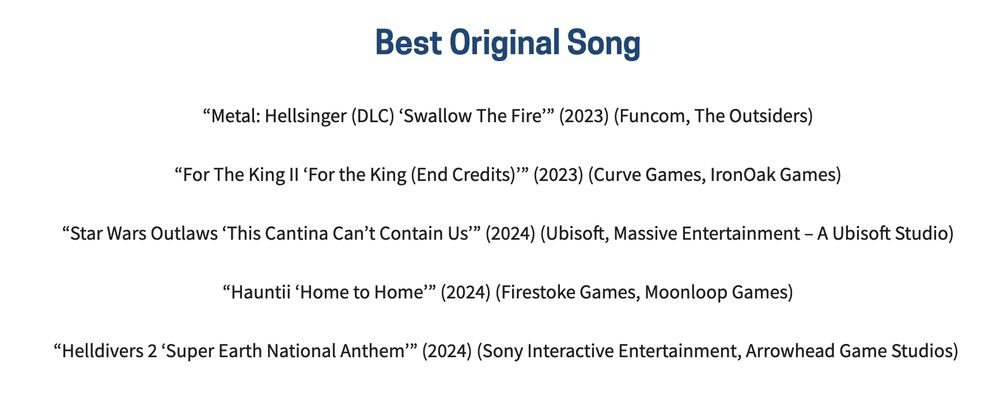 Best Original Song

“Metal: Hellsinger (DLC) ‘Swallow The Fire’” (2023) (Funcom, The Outsiders)

“For The King II ‘For the King (End Credits)’” (2023) (Curve Games, IronOak Games)

“Star Wars Outlaws ‘This Cantina Can’t Contain Us’” (2024) (Ubisoft, Massive Entertainment – A Ubisoft Studio)

“Hauntii ‘Home to Home’” (2024) (Firestoke Games, Moonloop Games)

“Helldivers 2 ‘Super Earth National Anthem’” (2024) (Sony Interactive Entertainment, Arrowhead Game Studios)